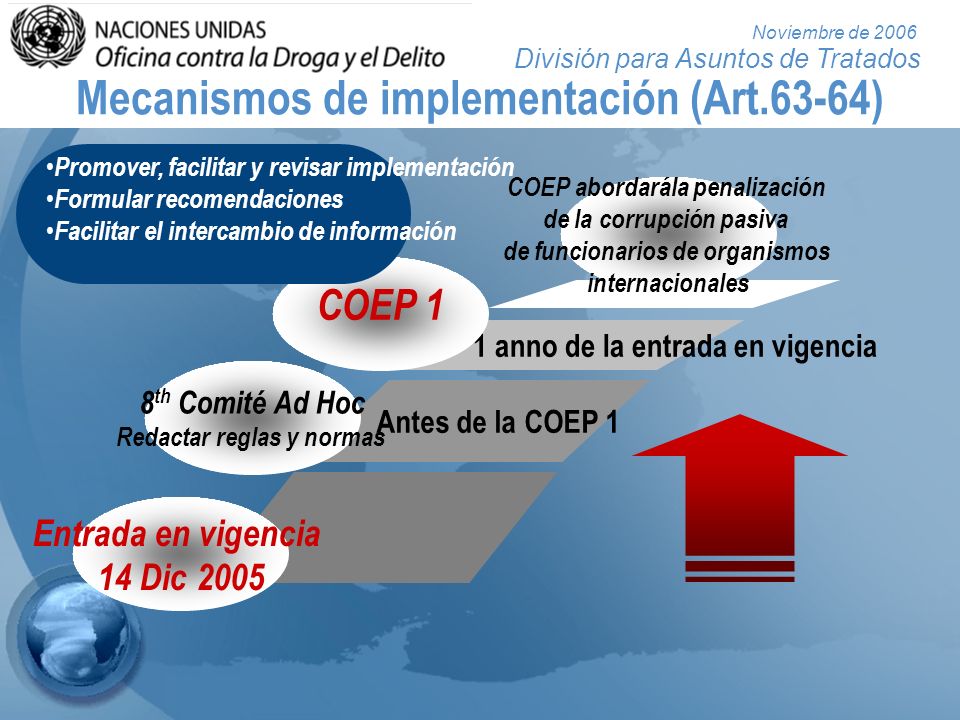 NACIONES UNIDAS
Oficina contra la Droga y el Delito

Noviembre de 2006
División para Asuntos de Tratados

Mecanismos de implementación (Art.63-64)

•Promover, facilitar y revisar implementación
•Formular recomendaciones
•Facilitar el intercambio de información

COEP abordarála penalización de la corrupción pasiva de funcionarios de organismos internacionales

COEP 1

1 anno de la entrada en vigencia

$8^{th}$ Comité Ad Hoc
Redactar reglas y normas

Antes de la COEP 1

Entrada en vigencia
14 Dic 2005